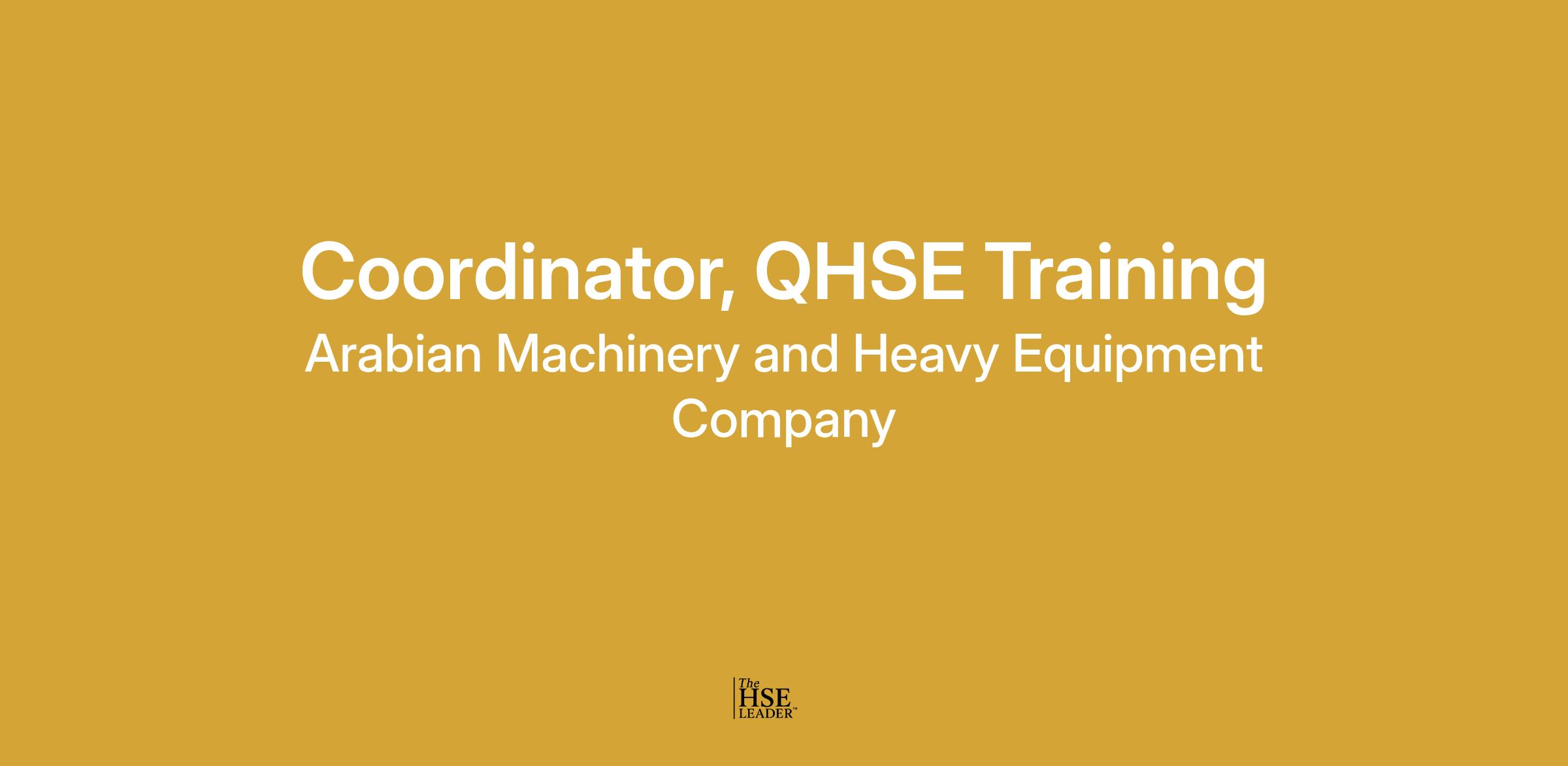 Coordinator, QHSE Training

Arabian Machinery and Heavy Equipment Company

The HSE LEADER™